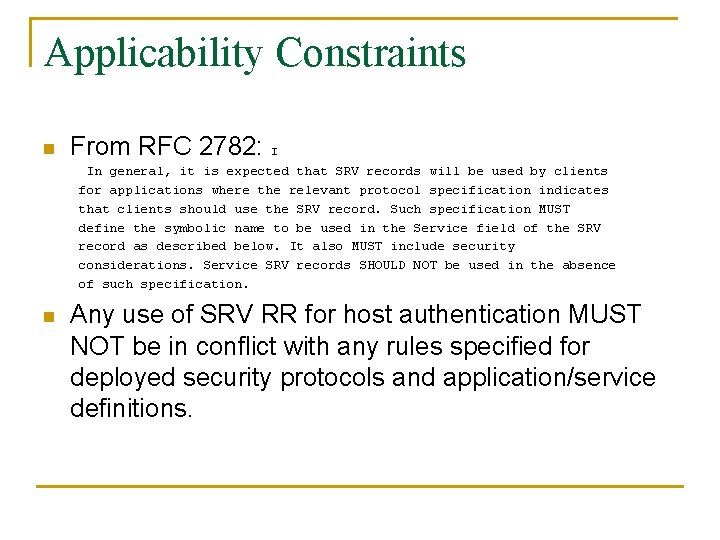 Applicability Constraints

From RFC 2782: I

In general, it is expected that SRV records will be used by clients for applications where the relevant protocol specification indicates that clients should use the SRV record. Such specification MUST define the symbolic name to be used in the Service field of the SRV record as described below. It also MUST include security considerations. Service SRV records SHOULD NOT be used in the absence of such specification.

Any use of SRV RR for host authentication MUST NOT be in conflict with any rules specified for deployed security protocols and application/service definitions.